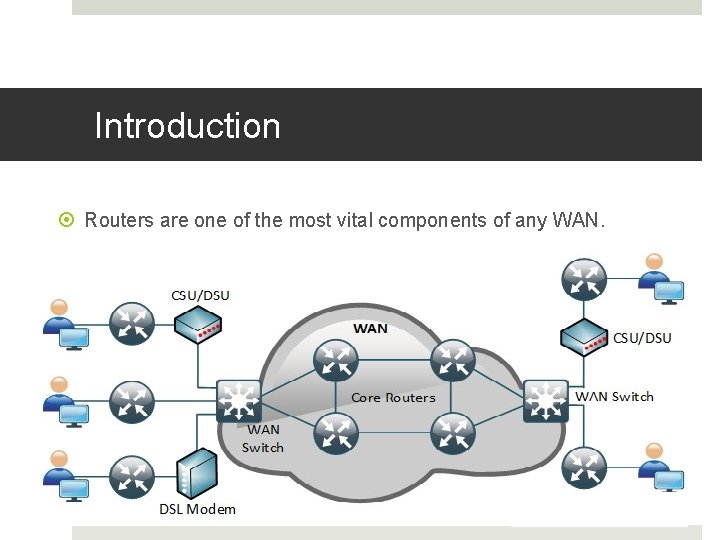 Introduction

Routers are one of the most vital components of any WAN.

CSU/DSU

WAN

CSU/DSU

Core Routers

WAN Switch

WAN Switch

DSL Modem